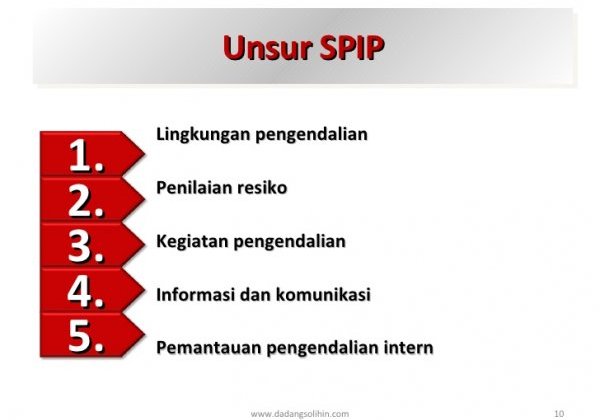 Unsur SPIP

1. Lingkungan pengendalian

2. Penilaian resiko

3. Kegiatan pengendalian

4. Informasi dan komunikasi

5. Pemantauan pengendalian intern

www.dadangsolihin.com

10